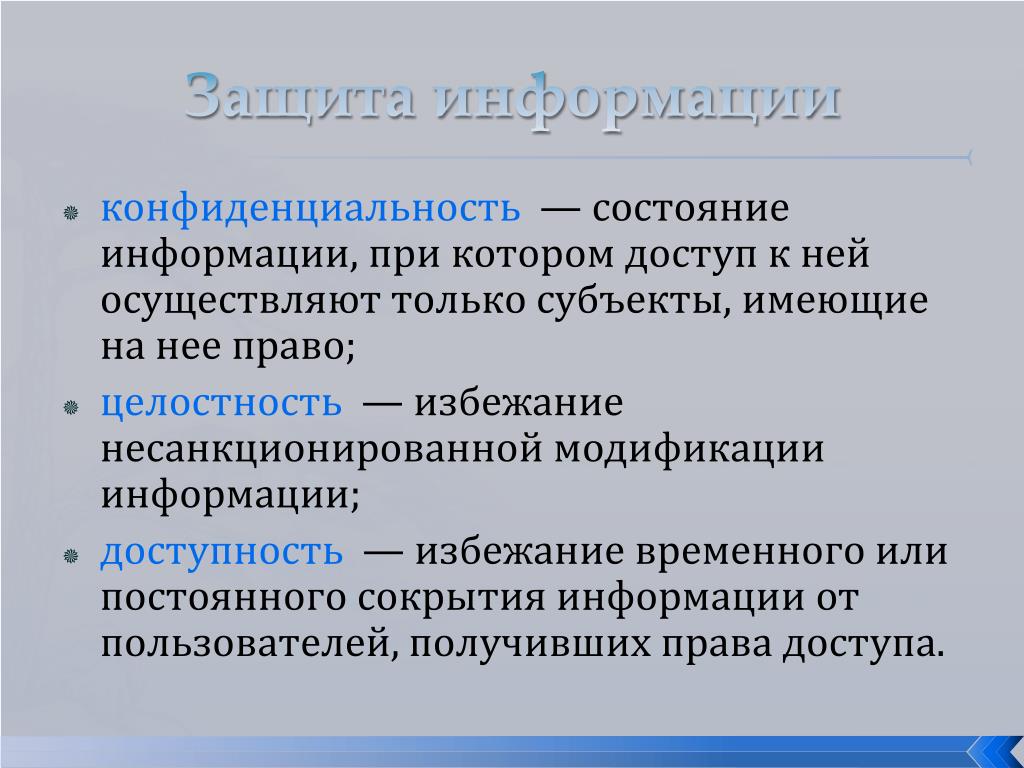 Защита информации

конфиденциальность — состояние информации, при котором доступ к ней осуществляют только субъекты, имеющие на нее право;

целостность — избежание несанкционированной модификации информации;

доступность — избежание временного или постоянного сокрытия информации от пользователей, получивших права доступа.